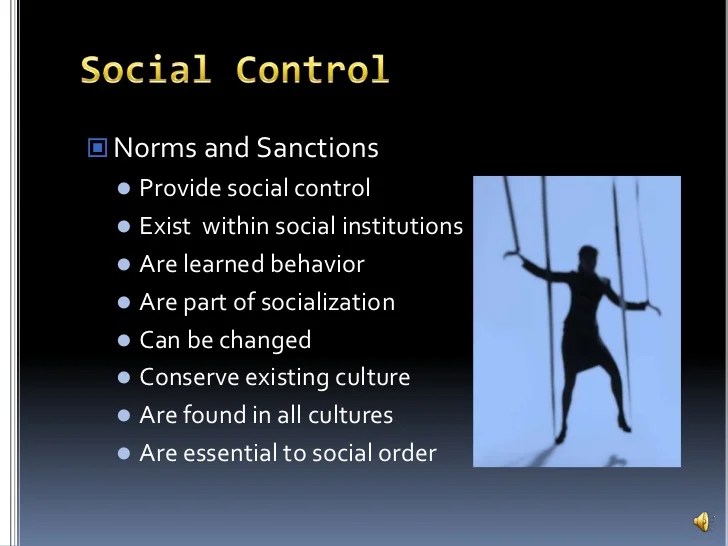 Social Control

Norms and Sanctions
- Provide social control
- Exist within social institutions
- Are learned behavior
- Are part of socialization
- Can be changed
- Conserve existing culture
- Are found in all cultures
- Are essential to social order